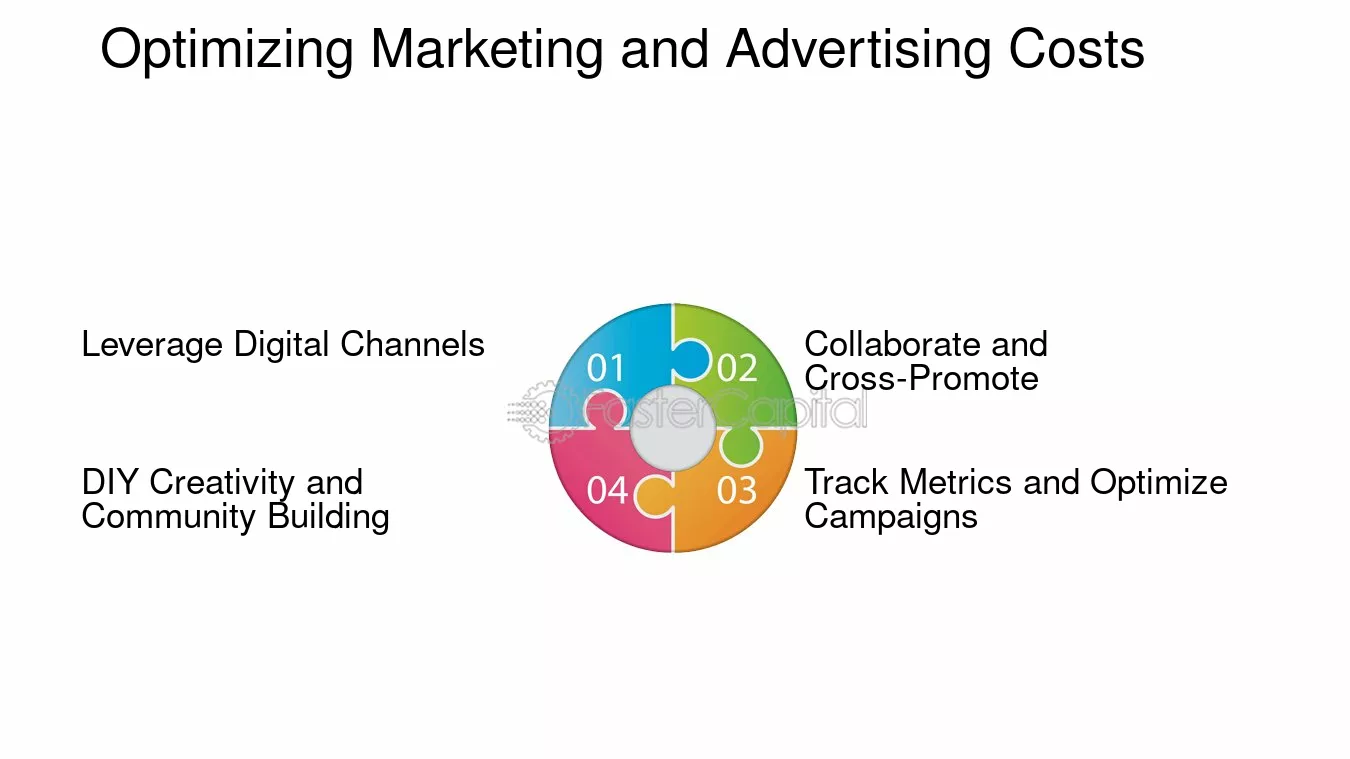 Optimizing Marketing and Advertising Costs

Leverage Digital Channels

01

02

Collaborate and Cross-Promote

DIY Creativity and Community Building

04

03

Track Metrics and Optimize Campaigns

FasterCapital